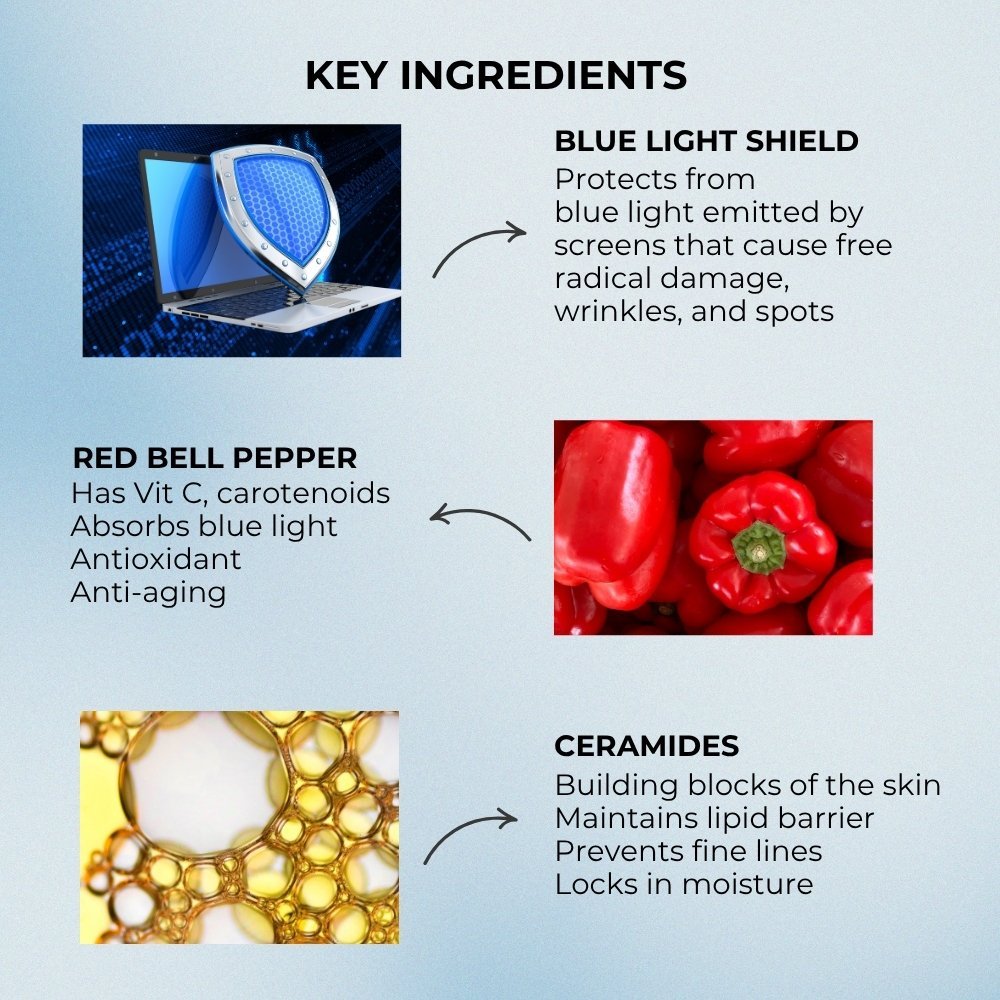 KEY INGREDIENTS

BLUE LIGHT SHIELD
Protects from blue light emitted by screens that cause free radical damage, wrinkles, and spots

RED BELL PEPPER
Has Vit C, carotenoids
Absorbs blue light
Antioxidant
Anti-aging

CERAMIDES
Building blocks of the skin
Maintains lipid barrier
Prevents fine lines
Locks in moisture